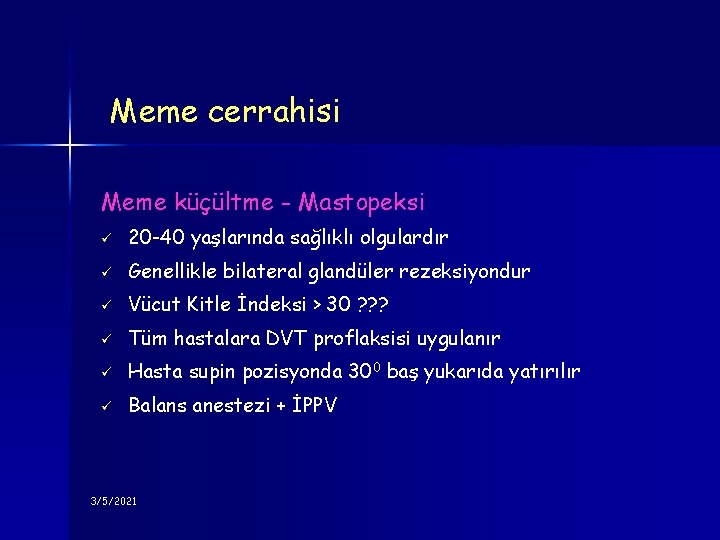 Meme cerrahisi

Meme küçültme - Mastopeksi

✓ 20-40 yaşlarında sağlıklı olgulardır

✓ Genellikle bilateral glandüler rezeksiyondur

✓ Vücut Kitle İndeksi > 30 ???

✓ Tüm hastalara DVT proflaksisi uygulanır

✓ Hasta supin pozisyonda $30^0$ baş yukarıda yatırılır

✓ Balans anestezi + İPPV

3/5/2021